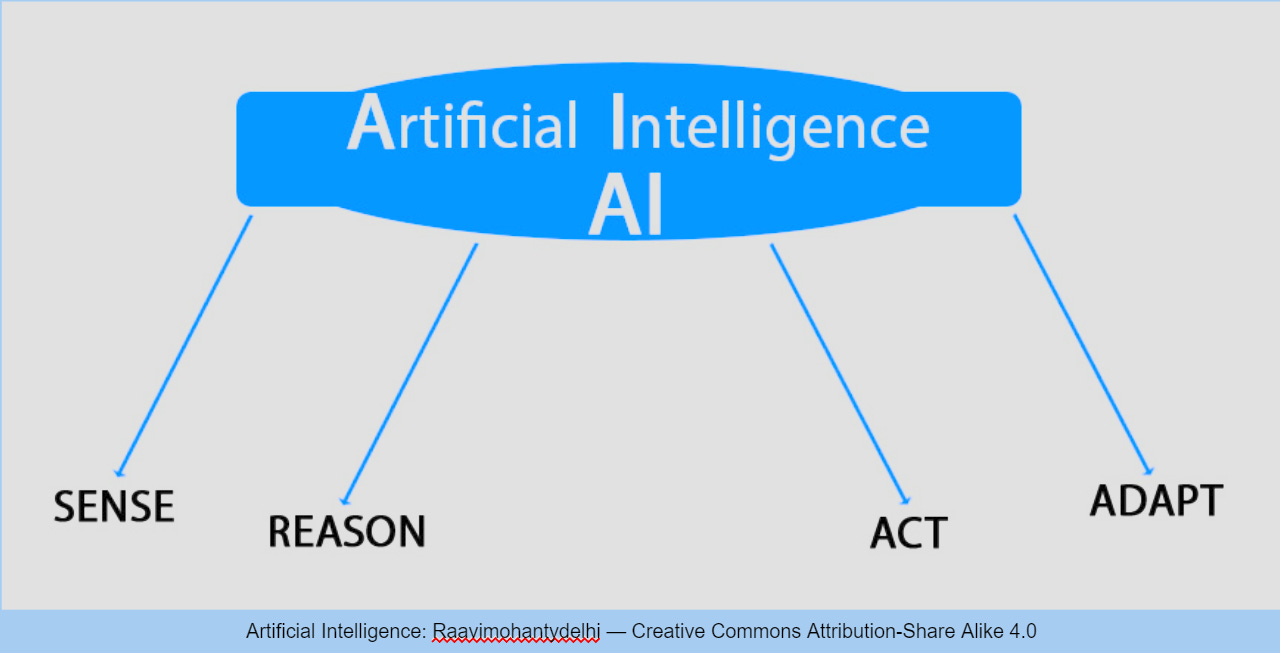 Artificial Intelligence
AI

SENSE

REASON

ACT

ADAPT

Artificial Intelligence: Raavimohantydelhi — Creative Commons Attribution-Share Alike 4.0